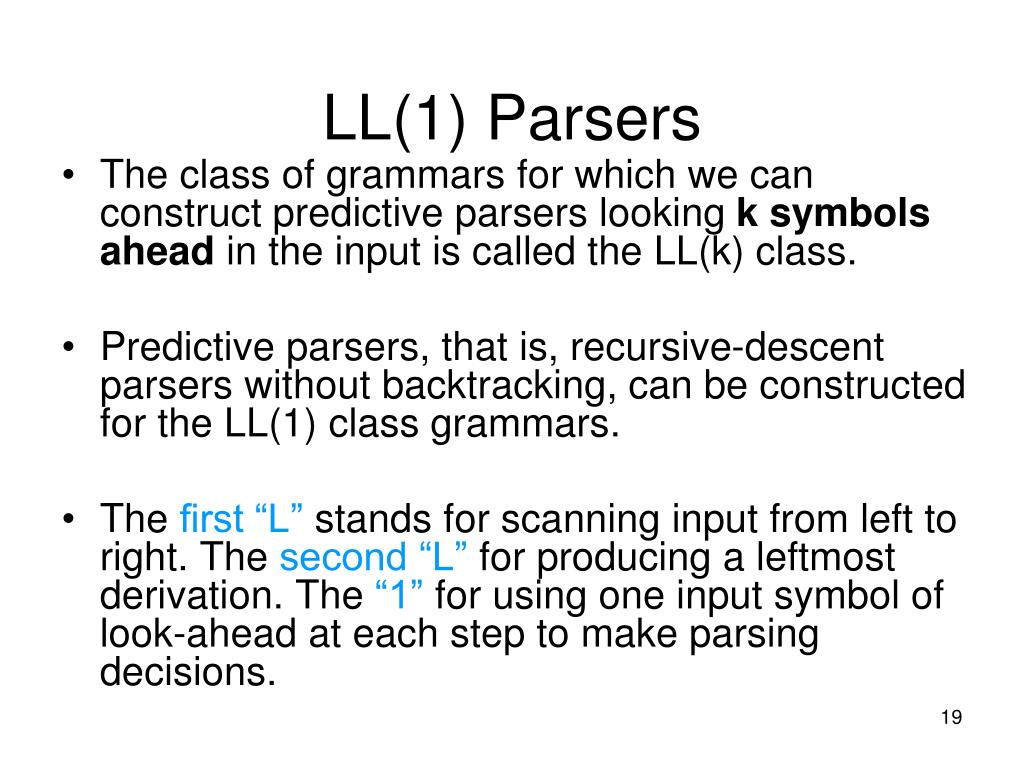 LL(1) Parsers

• The class of grammars for which we can construct predictive parsers looking k symbols ahead in the input is called the LL(k) class.

• Predictive parsers, that is, recursive-descent parsers without backtracking, can be constructed for the LL(1) class grammars.

• The first “L” stands for scanning input from left to right. The second “L” for producing a leftmost derivation. The “1” for using one input symbol of look-ahead at each step to make parsing decisions.

19